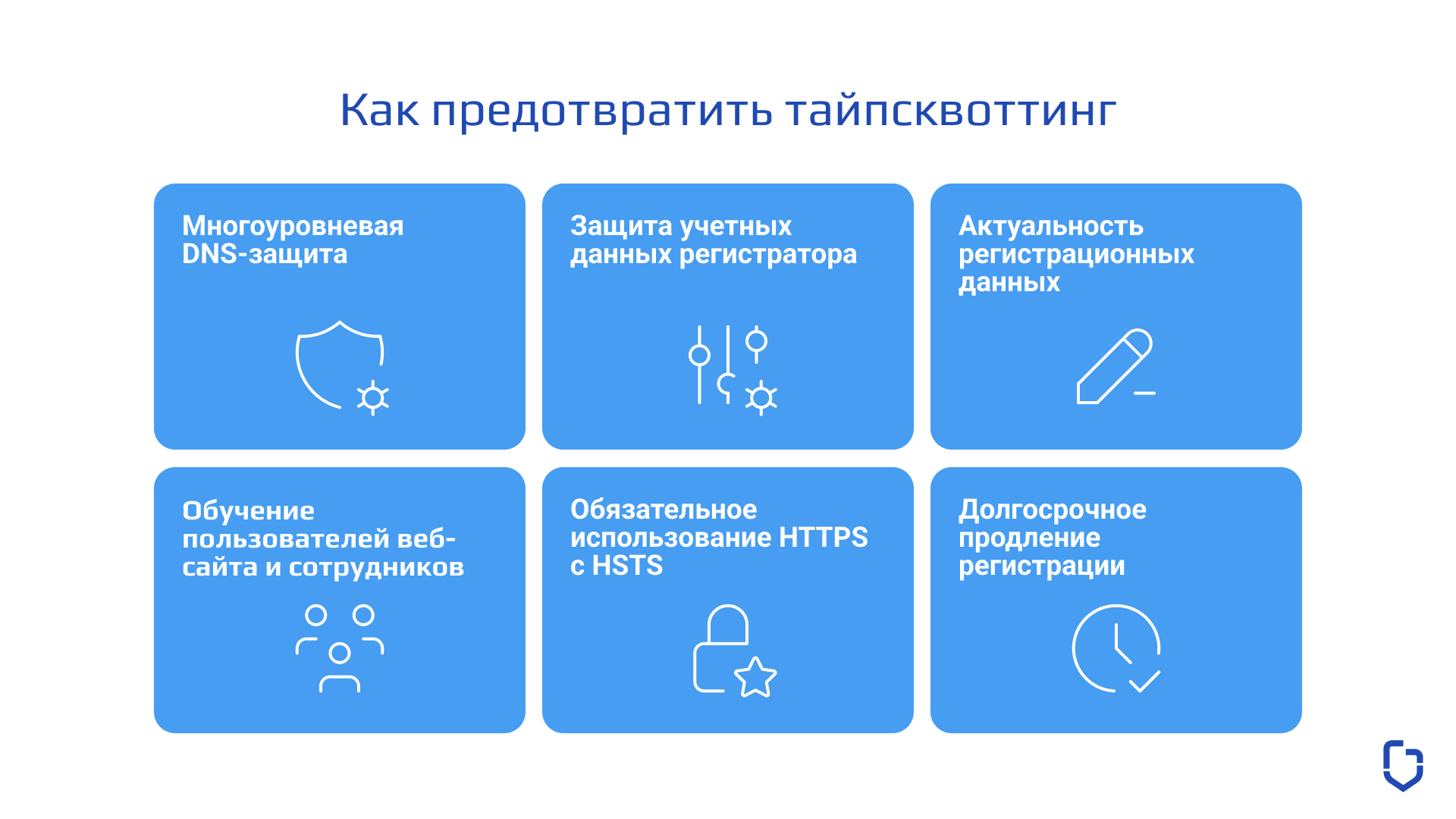 Как предотвратить тайпсквоттинг

Многоуровневая DNS-защита

Защита учетных данных регистратора

Актуальность регистрационных данных

Обучение пользователей веб-сайта и сотрудников

Обязательное использование HTTPS с HSTS

Долгосрочное продление регистрации